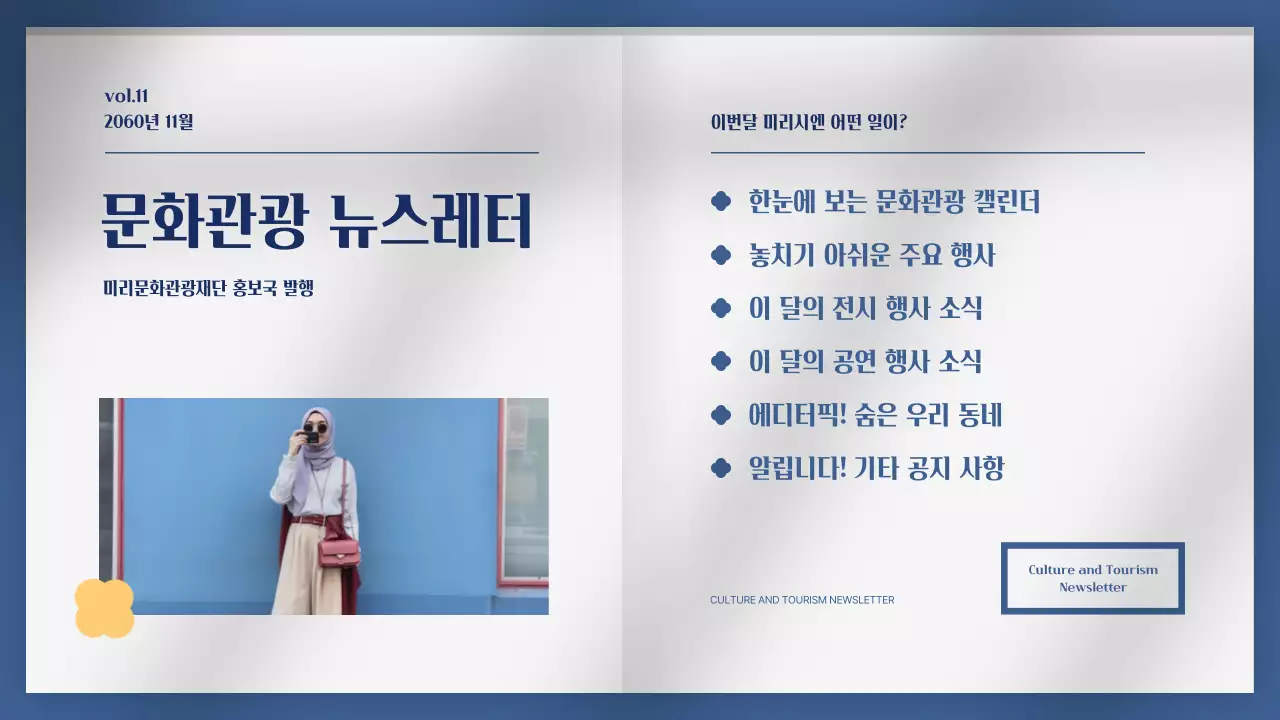 vol.11
2060년 11월

문화관광 뉴스레터

미리문화관광재단 홍보국 발행

이번달 미리시엔 어떤 일이?

한눈에 보는 문화관광 캘린더
놓치기 아쉬운 주요 행사
이 달의 전시 행사 소식
이 달의 공연 행사 소식
에디터픽! 숨은 우리 동네
알립니다! 기타 공지 사항

CULTURE AND TOURISM NEWSLETTER

Culture and Tourism Newsletter